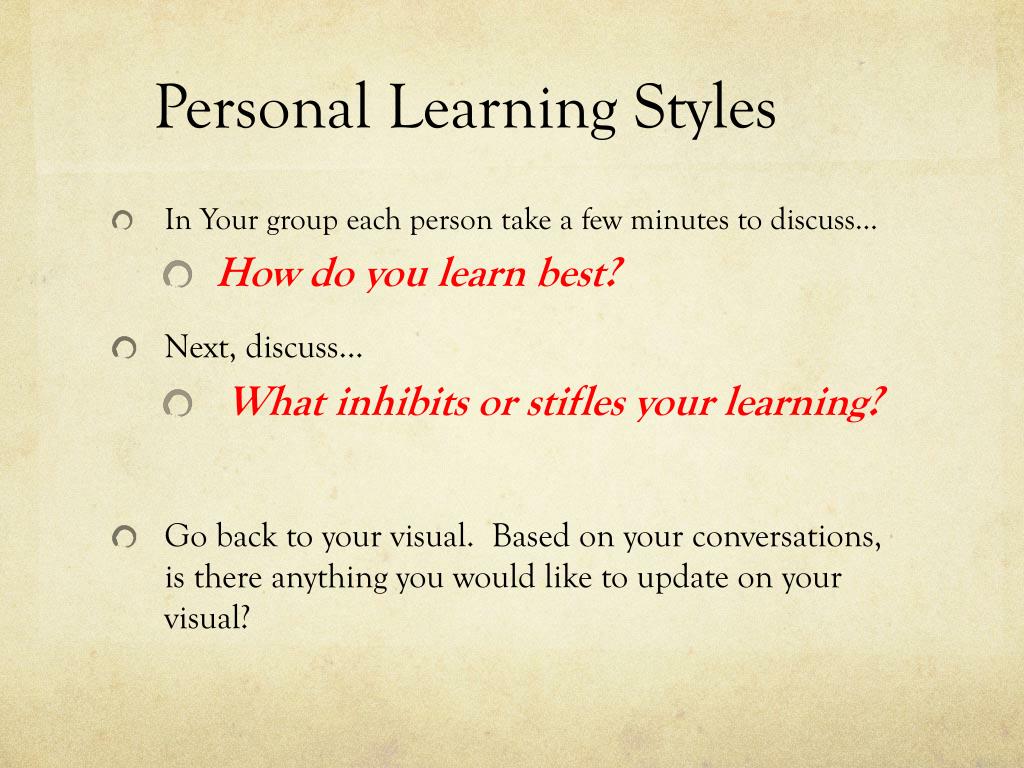 Personal Learning Styles

In Your group each person take a few minutes to discuss…

How do you learn best?

Next, discuss…

What inhibits or stifles your learning?

Go back to your visual. Based on your conversations, is there anything you would like to update on your visual?